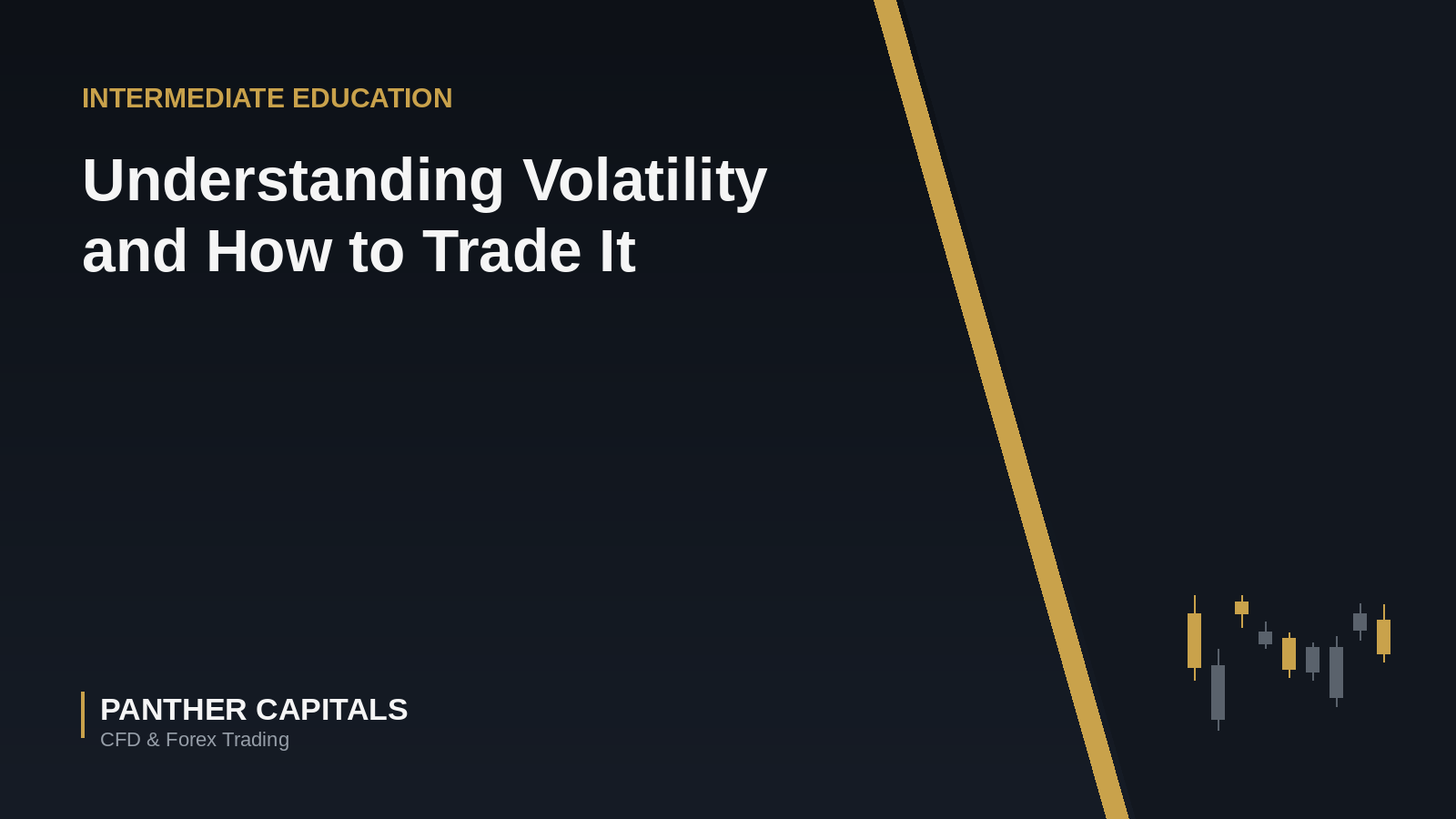 INTERMEDIATE EDUCATION

Understanding Volatility and How to Trade It

PANTHER CAPITALS
CFD & Forex Trading